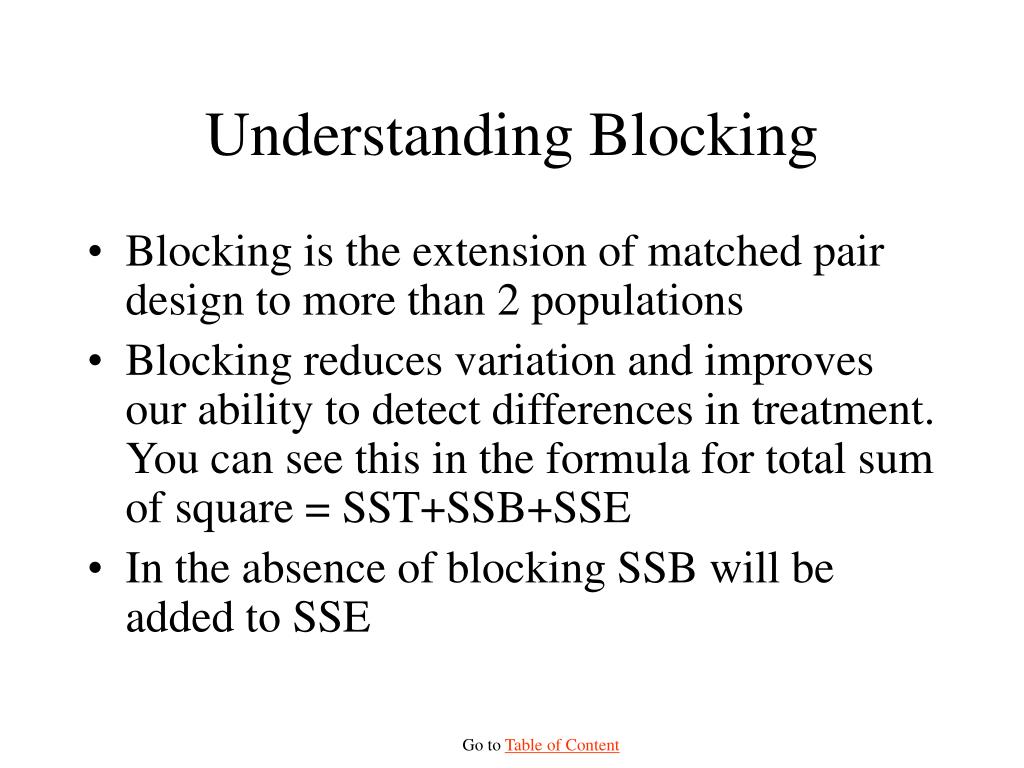 Understanding Blocking

• Blocking is the extension of matched pair design to more than 2 populations
• Blocking reduces variation and improves our ability to detect differences in treatment. You can see this in the formula for total sum of square = SST+SSB+SSE
• In the absence of blocking SSB will be added to SSE

Go to Table of Content